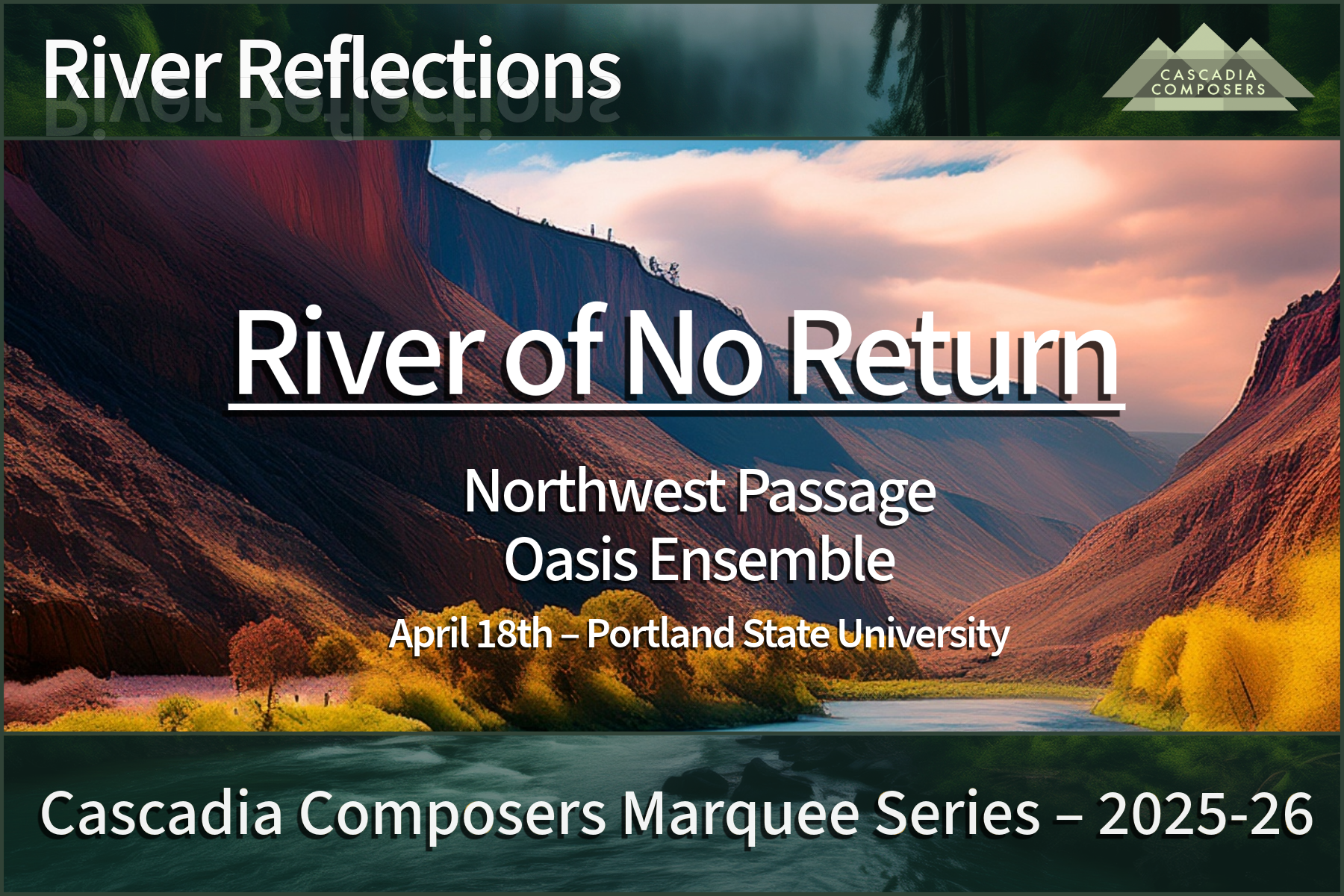 River Reflections

CASCADIA COMPOSERS

River of No Return

Northwest Passage
Oasis Ensemble

April 18th – Portland State University

Cascadia Composers Marquee Series – 2025-26